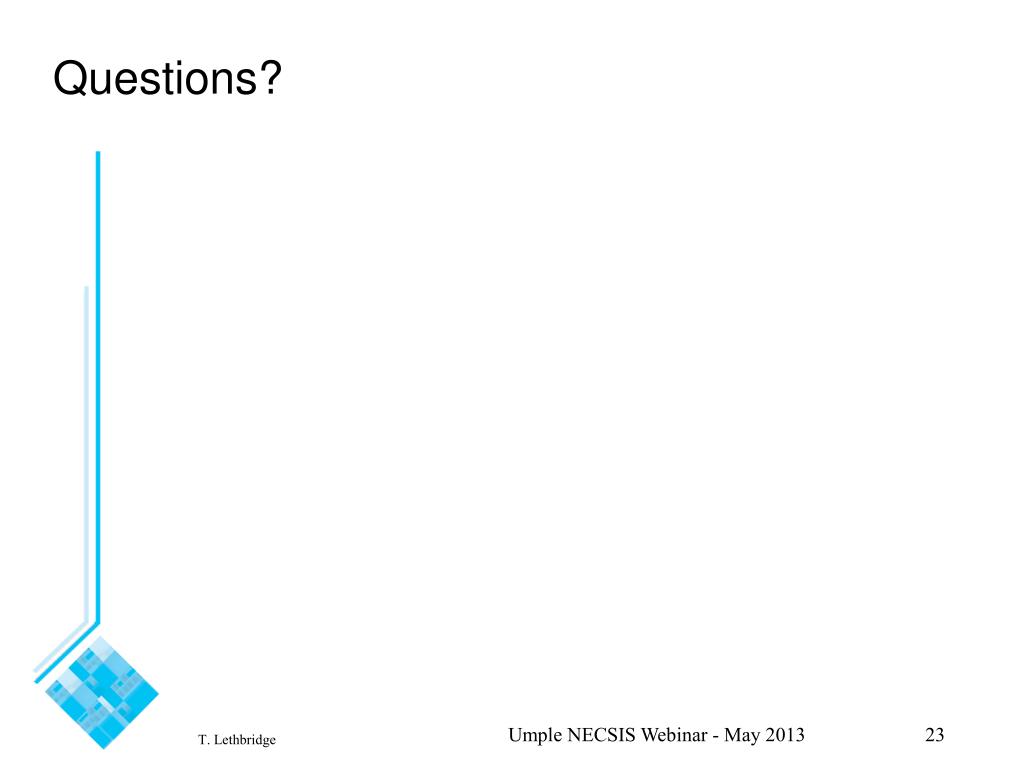 Questions?

T. Lethbridge

Umple NECSIS Webinar - May 2013

23